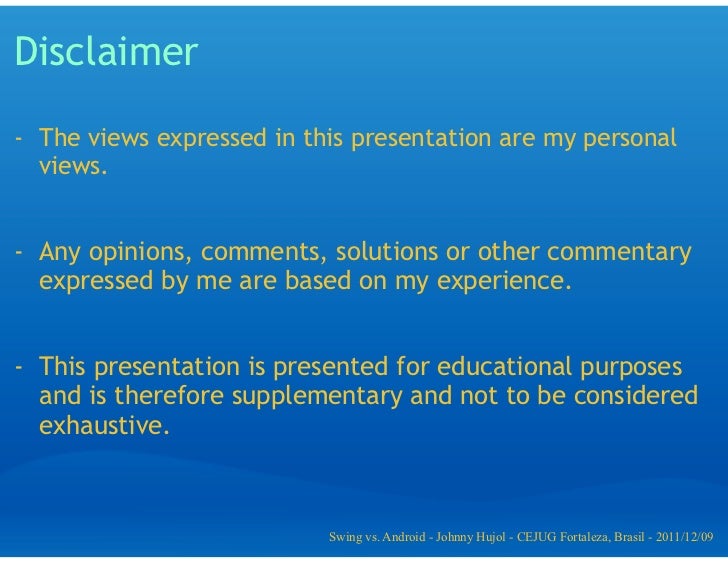 Disclaimer

- The views expressed in this presentation are my personal views.

- Any opinions, comments, solutions or other commentary expressed by me are based on my experience.

- This presentation is presented for educational purposes and is therefore supplementary and not to be considered exhaustive.

Swing vs. Android - Johnny Hujol - CEJUG Fortaleza, Brasil - 2011/12/09